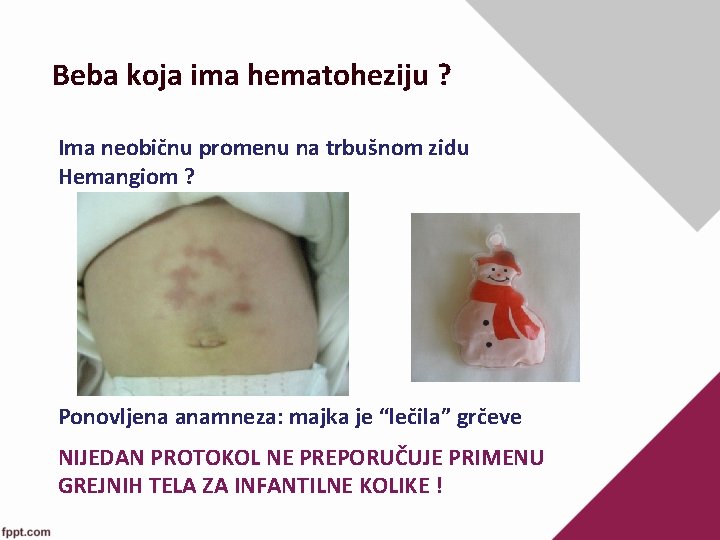 Beba koja ima hematoheziju ?

Ima neobičnu promenu na trbušnom zidu
Hemangiom ?

Ponovljena anamneza: majka je “lečila” grčeve

NIJEDAN PROTOKOL NE PREPORUČUJE PRIMENU GREJNIH TELA ZA INFANTILNE KOLIKE !

fppt.com